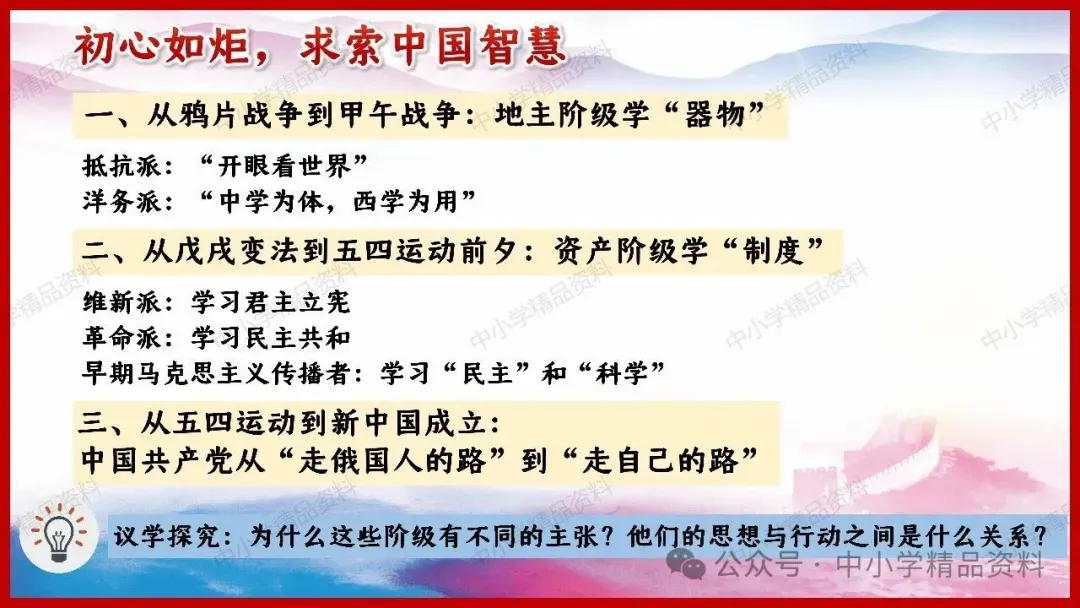 初心如炬，求索中国智慧

一、从鸦片战争到甲午战争：地主阶级学“器物”

抵抗派：“开眼看世界”
洋务派：“中学为体，西学为用”

二、从戊戌变法到五四运动前夕：资产阶级学“制度”

维新派：学习君主立宪
革命派：学习民主共和
早期马克思主义传播者：学习“民主”和“科学”

三、从五四运动到新中国成立：
中国共产党从“走俄国人的路”到“走自己的路”

议学探究：为什么这些阶级有不同的主张？他们的思想与行动之间是什么关系？

公众号·中小学精品资料

中小学精品资料